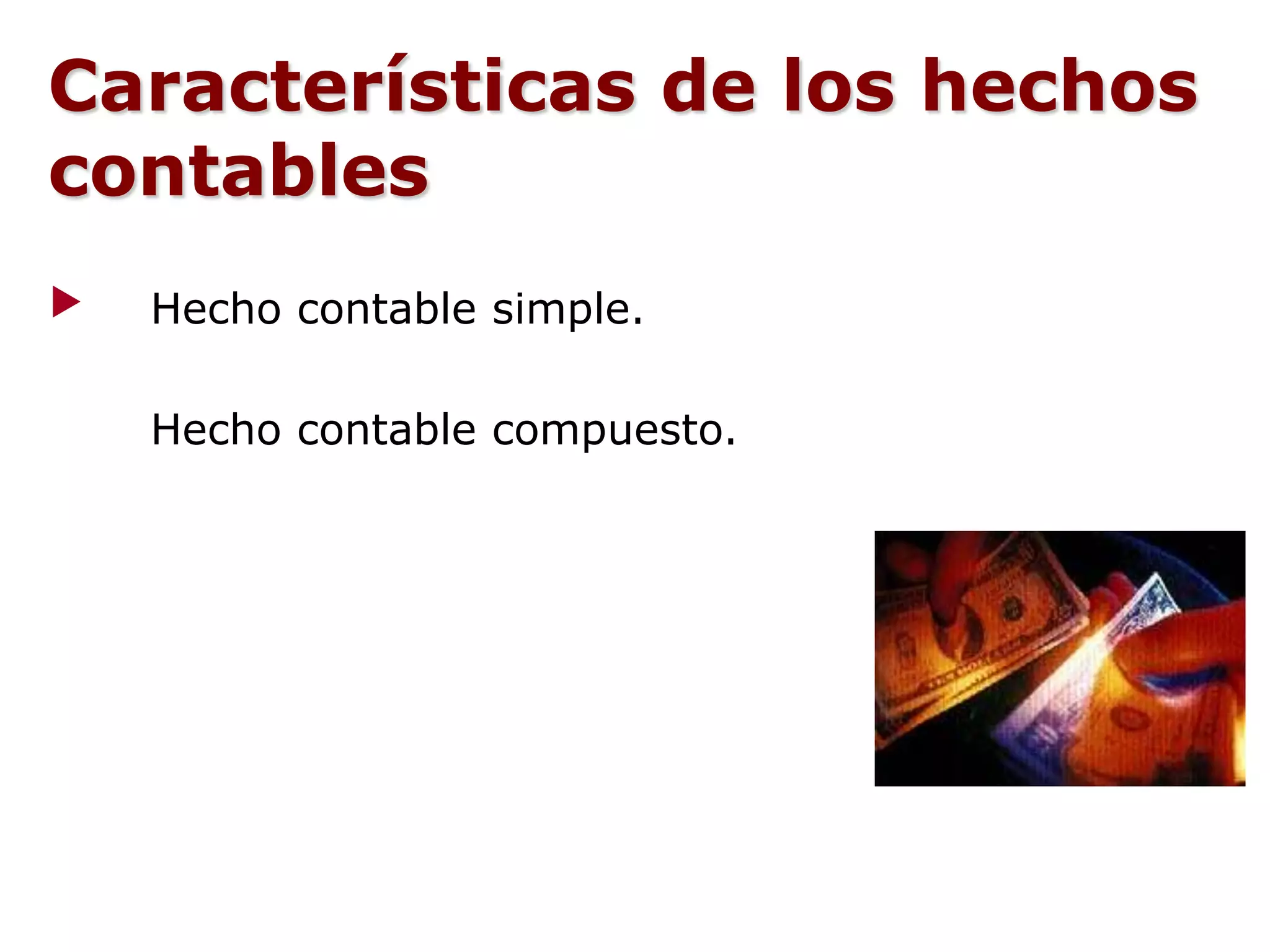 Características de los hechos contables

Hecho contable simple.

Hecho contable compuesto.